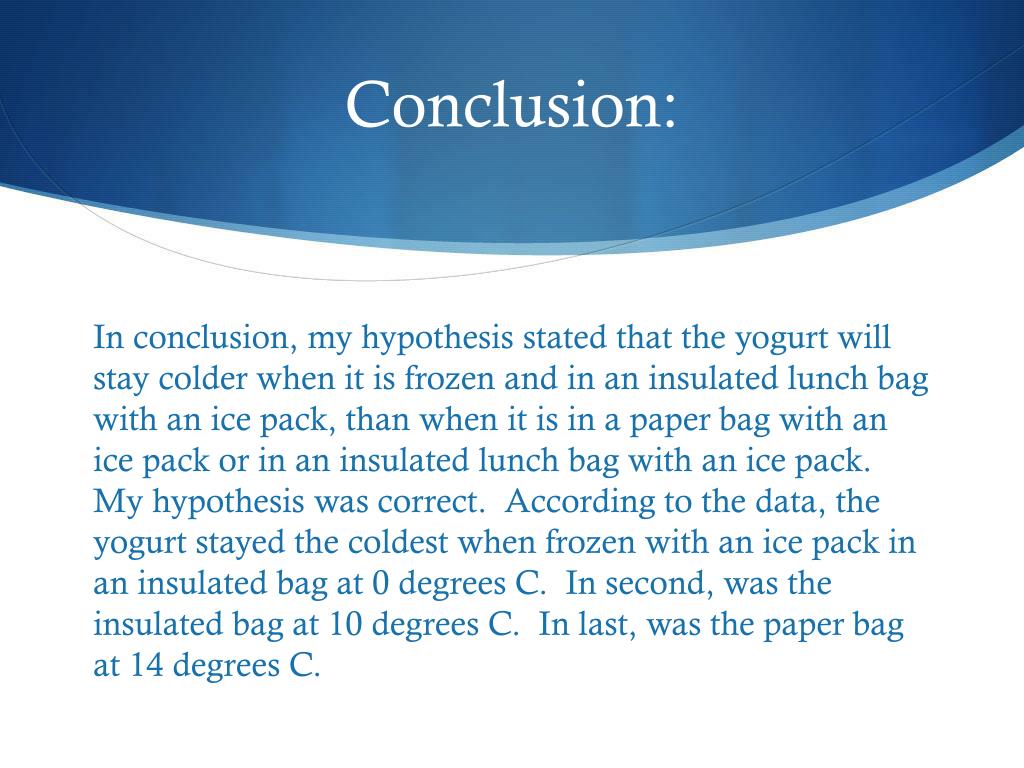 Conclusion:

In conclusion, my hypothesis stated that the yogurt will stay colder when it is frozen and in an insulated lunch bag with an ice pack, than when it is in a paper bag with an ice pack or in an insulated lunch bag with an ice pack. My hypothesis was correct. According to the data, the yogurt stayed the coldest when frozen with an ice pack in an insulated bag at 0 degrees C. In second, was the insulated bag at 10 degrees C. In last, was the paper bag at 14 degrees C.